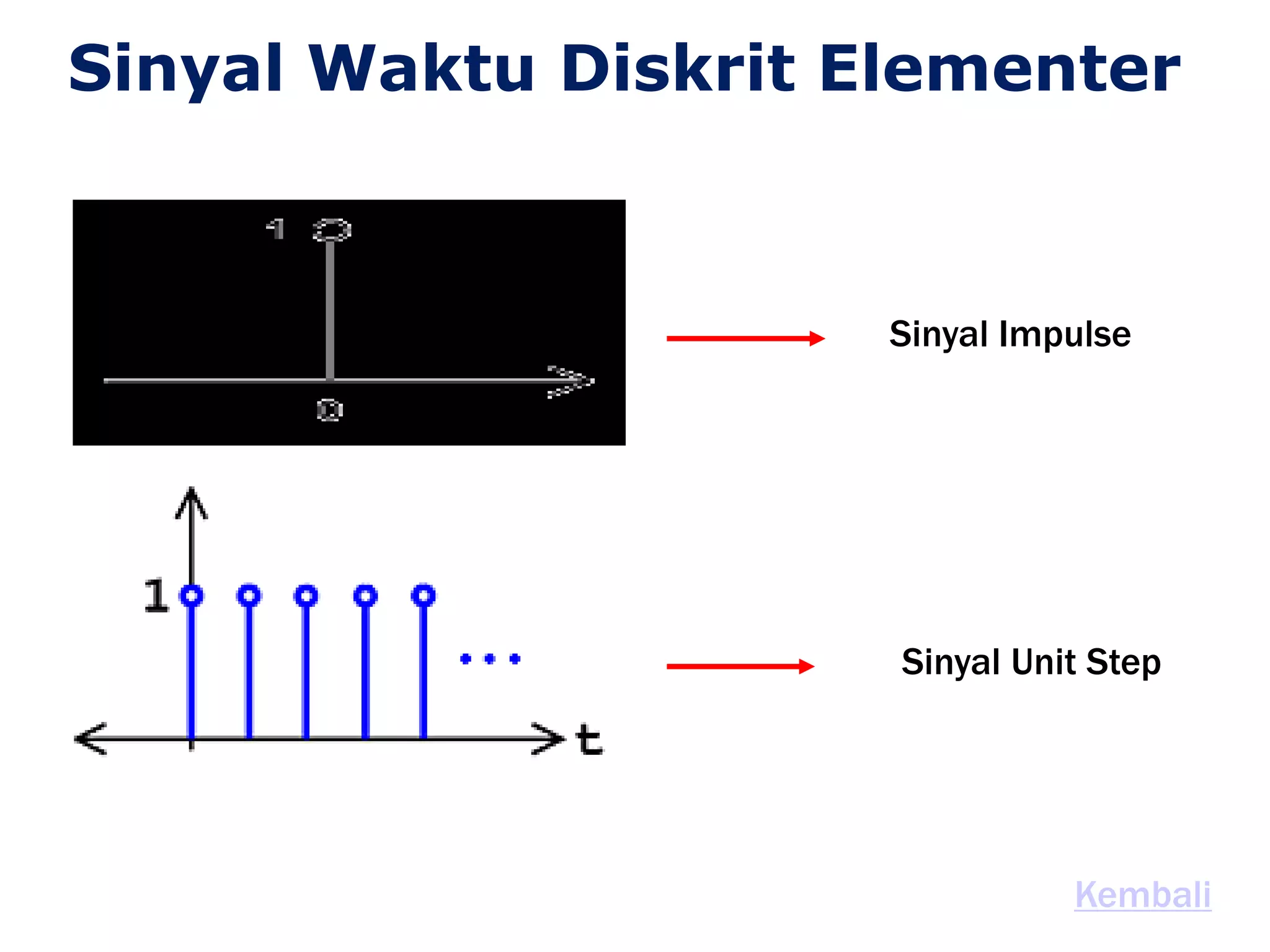 Sinyal Waktu Diskrit Elementer

1
0

Sinyal Impulse

1
...
t

Sinyal Unit Step

Kembali